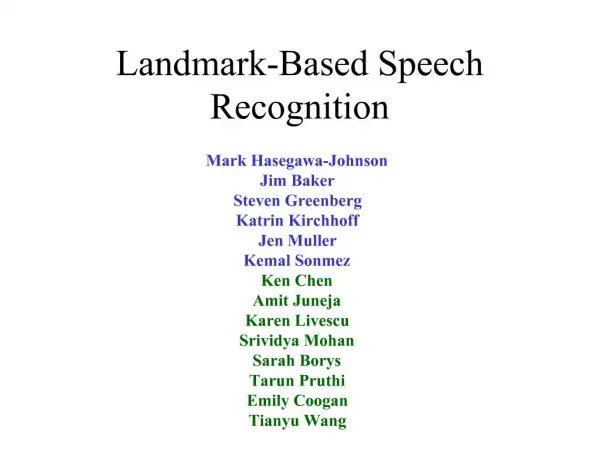 Landmark-Based Speech Recognition

Mark Hasegawa-Johnson
Jim Baker
Steven Greenberg
Katrin Kirchhoff
Jen Muller
Kemal Sonmez
Ken Chen
Amit Juneja
Karen Livescu
Srividya Mohan
Sarah Borys
Tarun Pruthi
Emily Coogan
Tianyu Wang